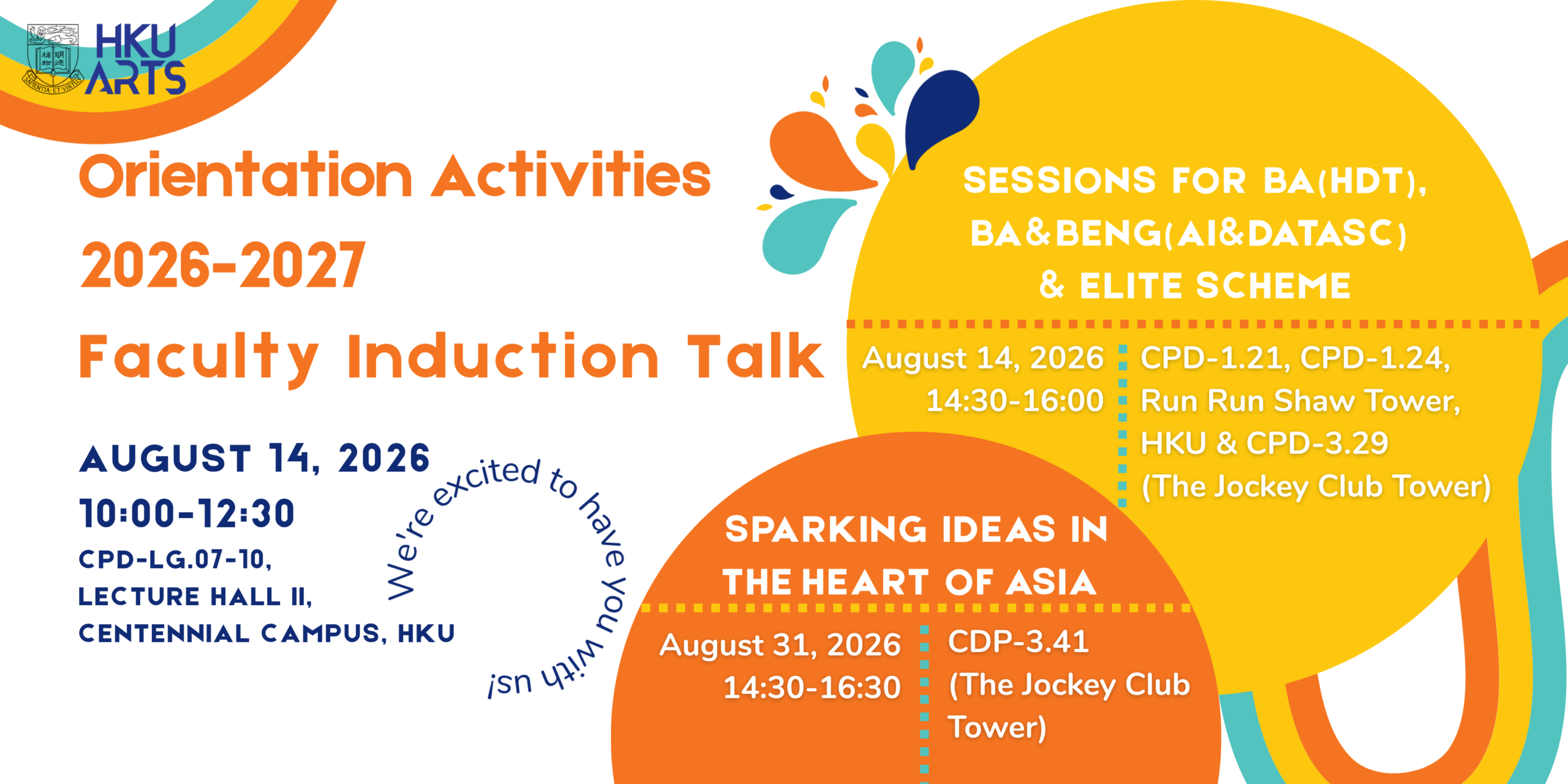 SAPIENTIA ET VIRTUS

HKU ARTS

Orientation Activities 2026-2027

Faculty Induction Talk

AUGUST 14, 2026
10:00-12:30
CPD-LG.07-10,
LECTURE HALL II,
CENTENNIAL CAMPUS, HKU

We're excited to have you with us!

SESSIONS FOR BA(HDT), BA&BENG(AI&DATASC) & ELITE SCHEME

August 14, 2026
14:30-16:00

CPD-1.21, CPD-1.24, Run Run Shaw Tower, HKU & CPD-3.29 (The Jockey Club Tower)

SPARKING IDEAS IN THE HEART OF ASIA

August 31, 2026
14:30-16:30

CDP-3.41 (The Jockey Club Tower)